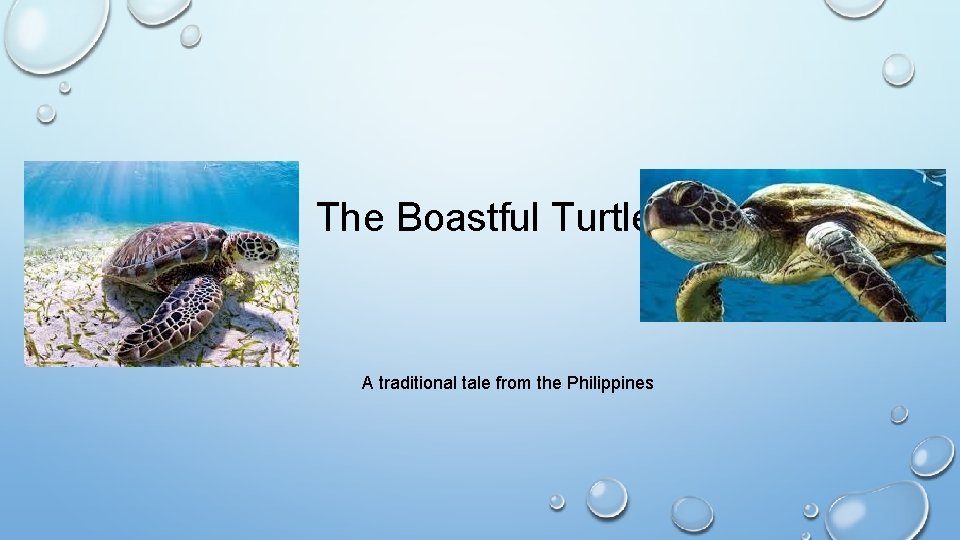 The Boastful Turtle

A traditional tale from the Philippines